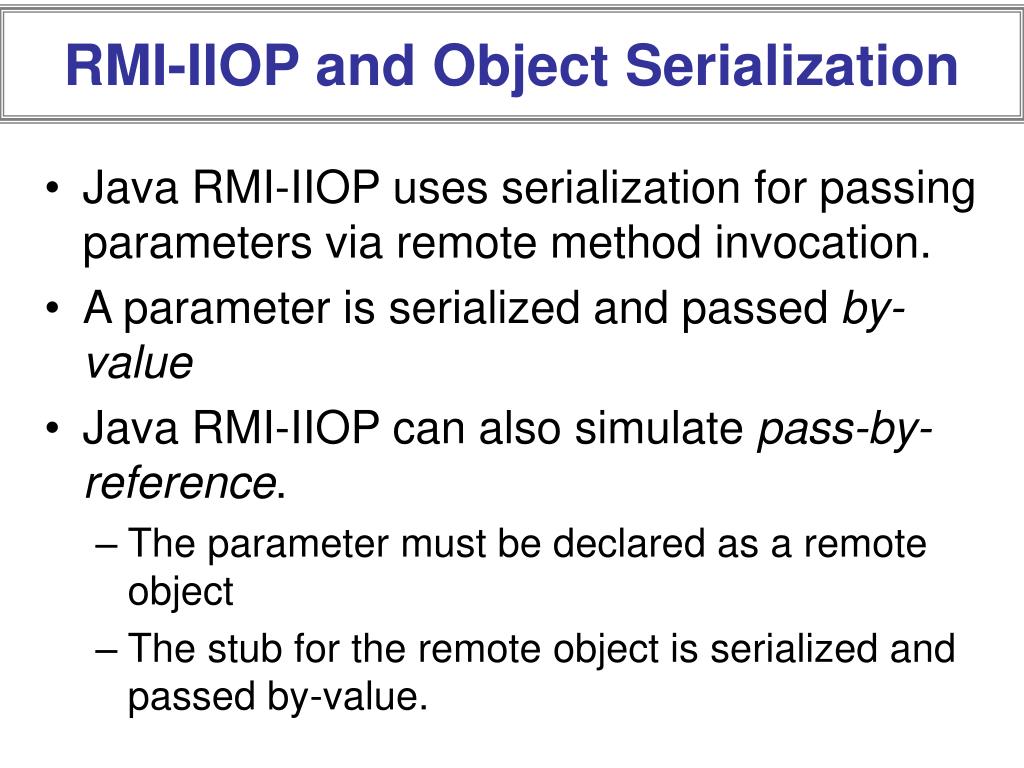 RMI-IIOP and Object Serialization

• Java RMI-IIOP uses serialization for passing parameters via remote method invocation.
• A parameter is serialized and passed by-value
• Java RMI-IIOP can also simulate pass-by-reference.
– The parameter must be declared as a remote object
– The stub for the remote object is serialized and passed by-value.